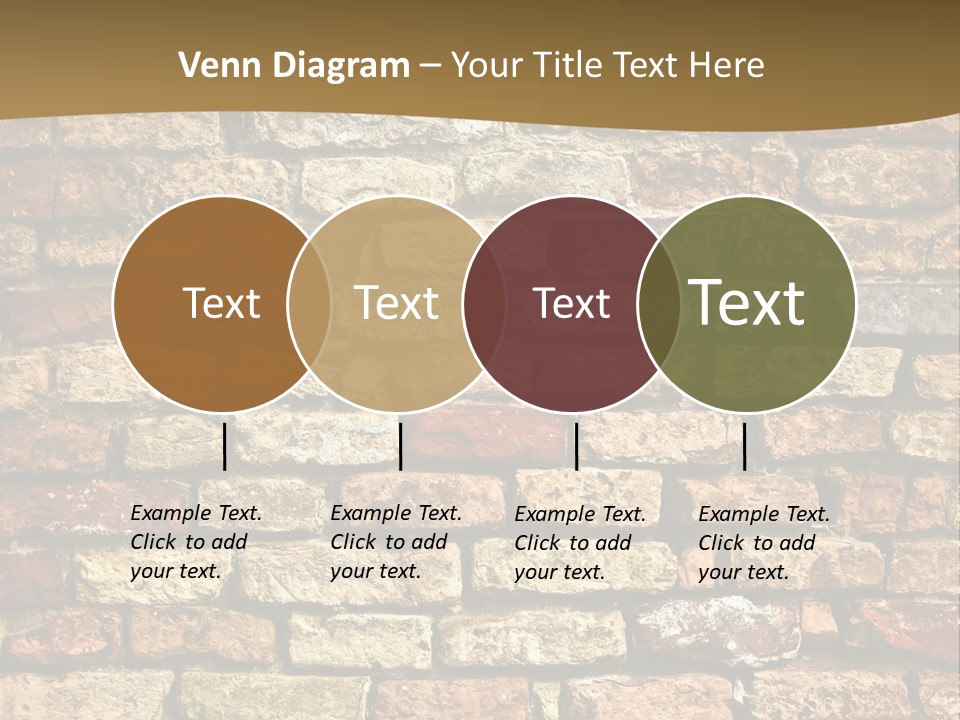 Venn Diagram – Your Title Text Here

Text

Text

Text

Text

Example Text. Click to add your text.

Example Text. Click to add your text.

Example Text. Click to add your text.

Example Text. Click to add your text.